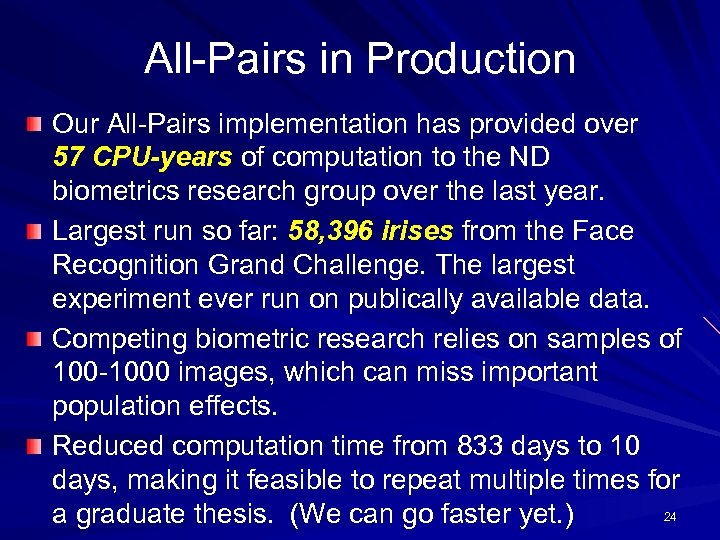 All-Pairs in Production

Our All-Pairs implementation has provided over 57 CPU-years of computation to the ND biometrics research group over the last year.

Largest run so far: 58,396 irises from the Face Recognition Grand Challenge. The largest experiment ever run on publically available data.

Competing biometric research relies on samples of 100-1000 images, which can miss important population effects.

Reduced computation time from 833 days to 10 days, making it feasible to repeat multiple times for a graduate thesis. (We can go faster yet.)

24